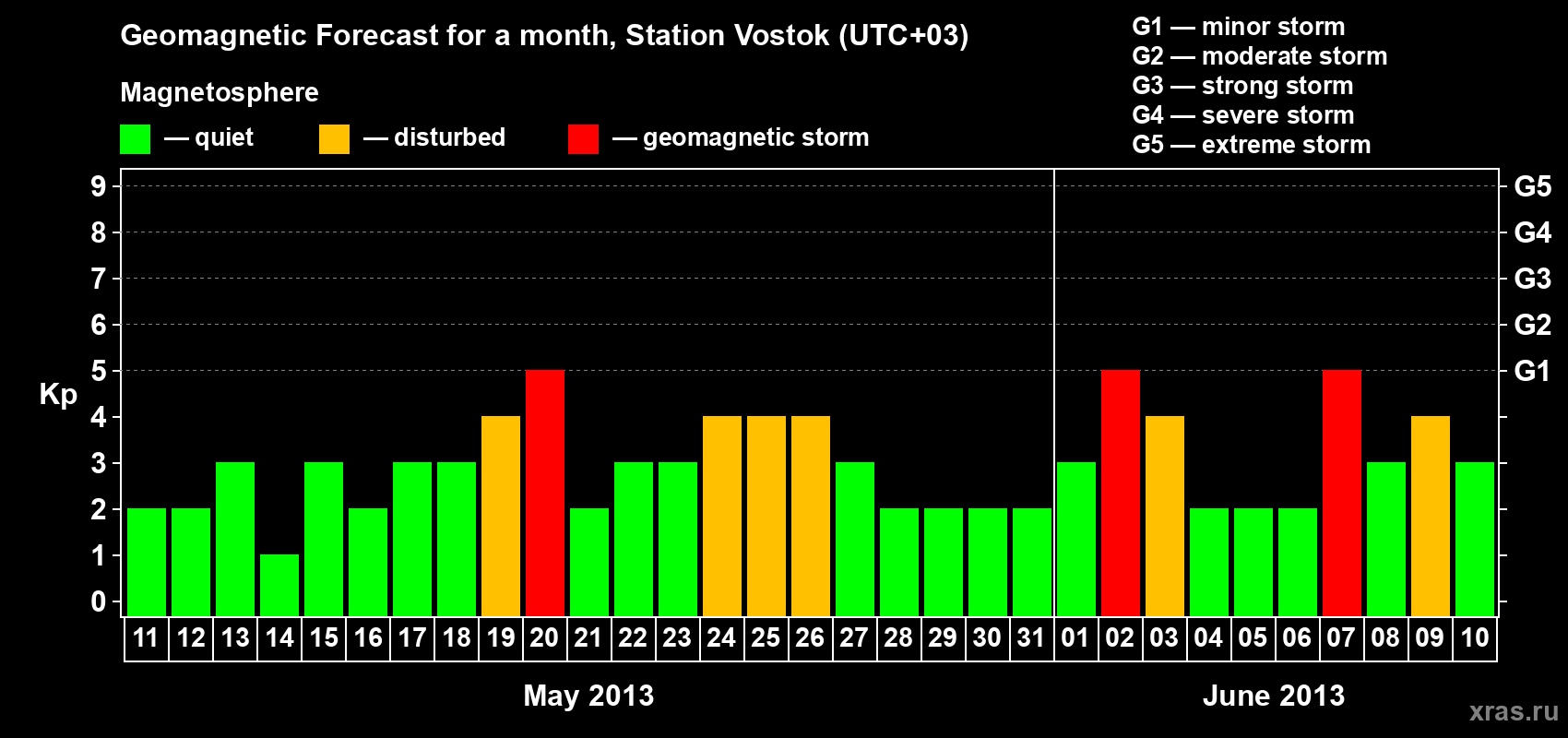 Geomagnetic Forecast for a month, Station Vostok (UTC+03)

Magnetosphere

— quiet — disturbed — geomagnetic storm

G1 — minor storm
G2 — moderate storm
G3 — strong storm
G4 — severe storm
G5 — extreme storm

Kp

9
8
7
6
5
4
3
2
1
0

G5
G4
G3
G2
G1

11 12 13 14 15 16 17 18 19 20 21 22 23 24 25 26 27 28 29 30 31 01 02 03 04 05 06 07 08 09 10

May 2013

June 2013

xras.ru